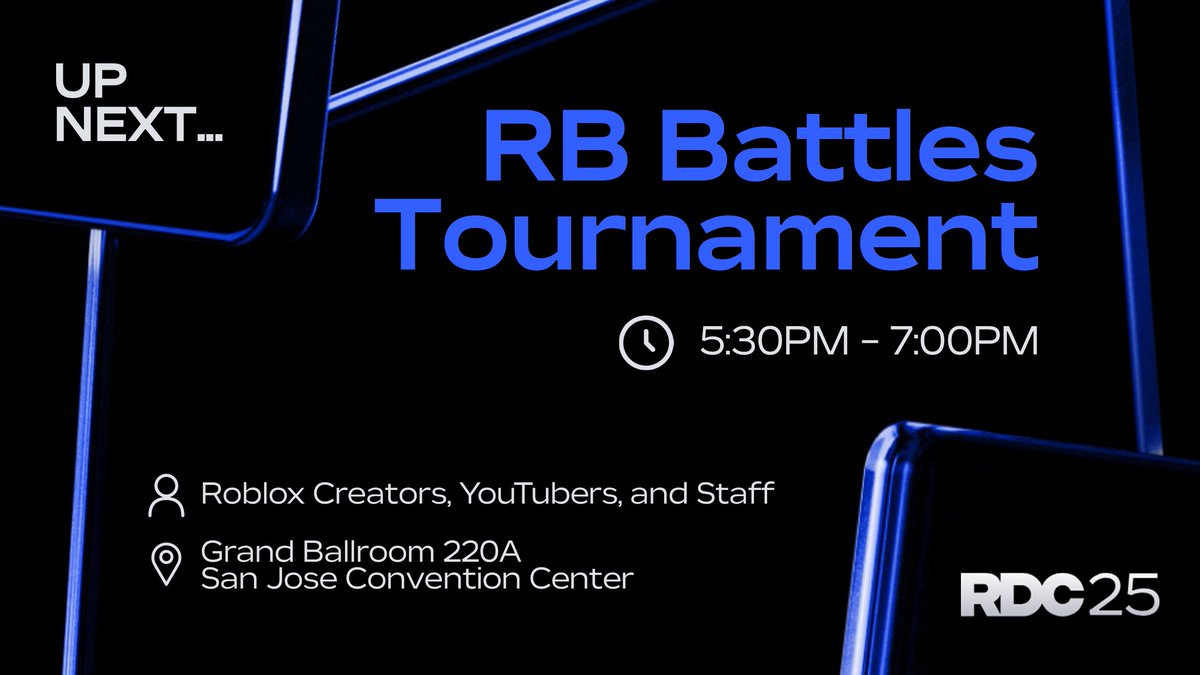 UP NEXT...

RB Battles Tournament

5:30PM - 7:00PM

Roblox Creators, YouTubers, and Staff

Grand Ballroom 220A
San Jose Convention Center

RDC25